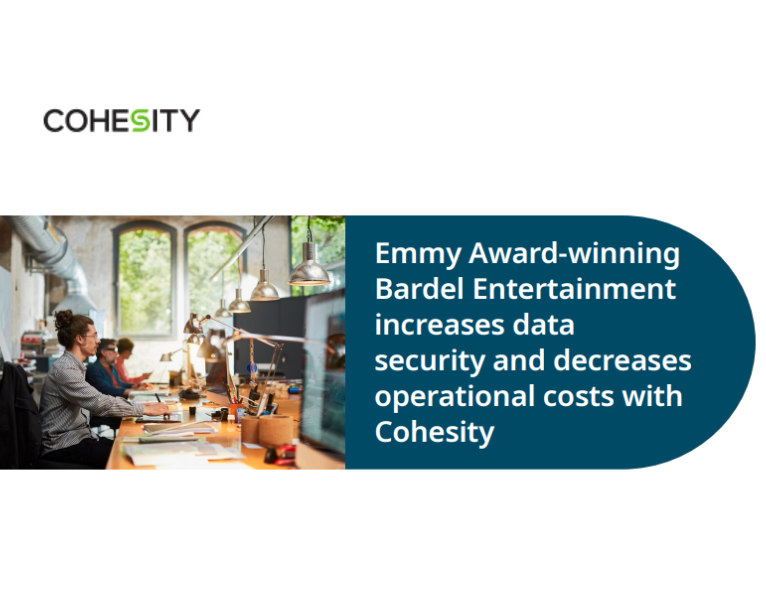 COHESITY

Emmy Award-winning Bardel Entertainment increases data security and decreases operational costs with Cohesity